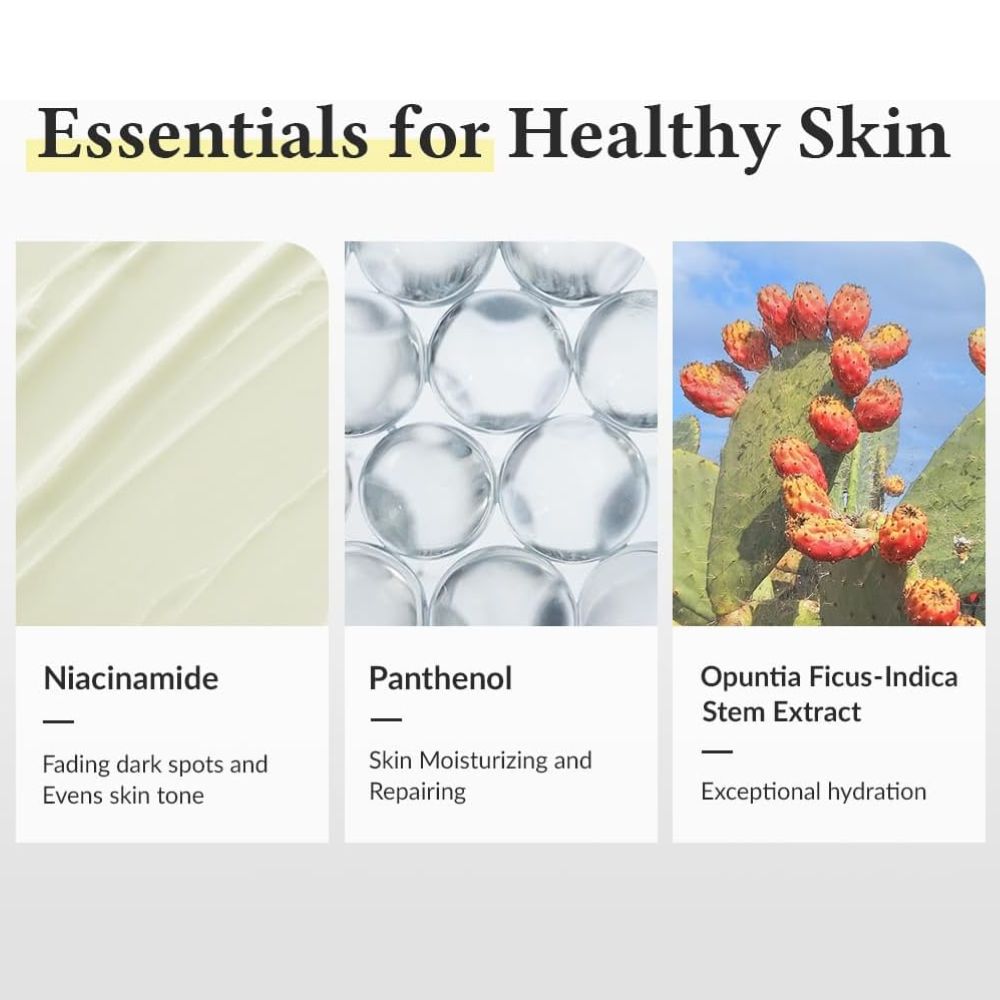 Essentials for Healthy Skin

Niacinamide

—

Fading dark spots and Evens skin tone

Panthenol

—

Skin Moisturizing and Repairing

Opuntia Ficus-Indica Stem Extract

—

Exceptional hydration